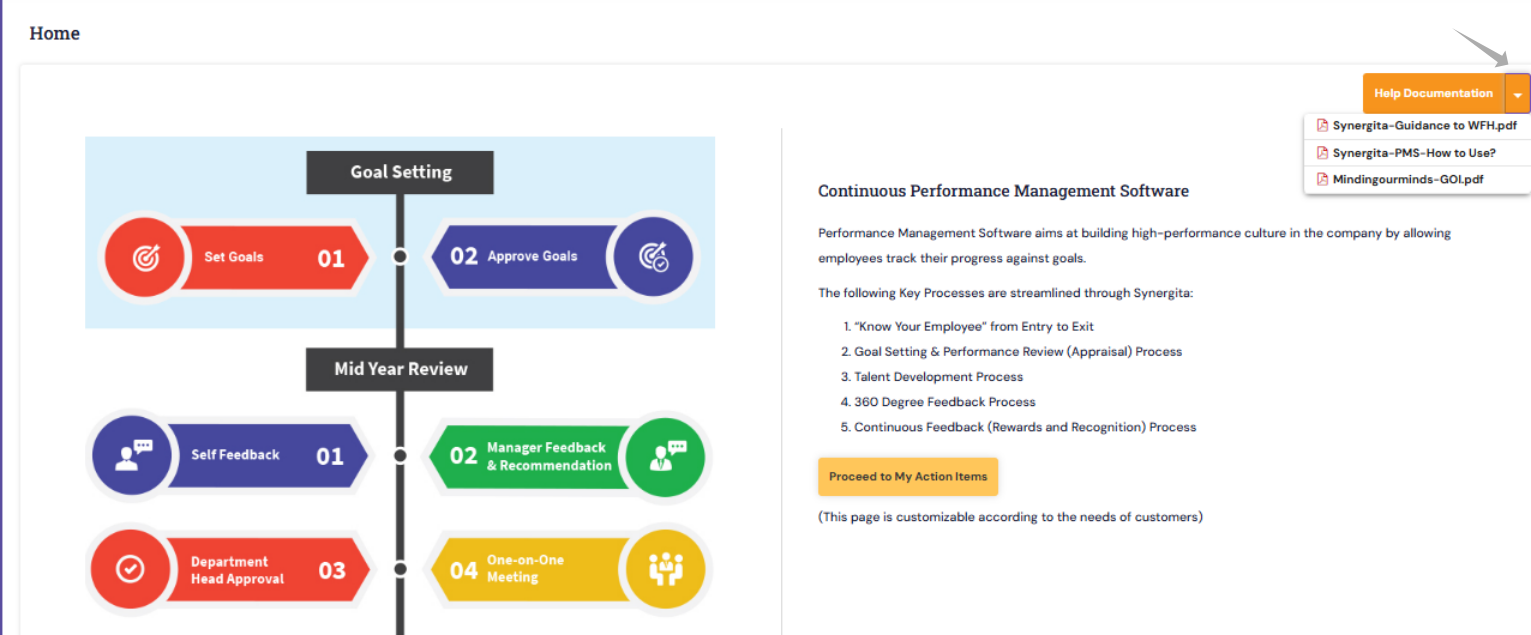 Home

Help Documentation

Synergita-Guidance to WFH.pdf

Synergita-PMS-How to Use?

Mindingourminds-GOI.pdf

Goal Setting

Set Goals 01

02 Approve Goals

Mid Year Review

Self Feedback 01

02 Manager Feedback & Recommendation

Department Head Approval 03

04 One-on-One Meeting

Continuous Performance Management Software

Performance Management Software aims at building high-performance culture in the company by allowing employees track their progress against goals.

The following Key Processes are streamlined through Synergita:

1. "Know Your Employee" from Entry to Exit
2. Goal Setting & Performance Review (Appraisal) Process
3. Talent Development Process
4. 360 Degree Feedback Process
5. Continuous Feedback (Rewards and Recognition) Process

Proceed to My Action Items

(This page is customizable according to the needs of customers)